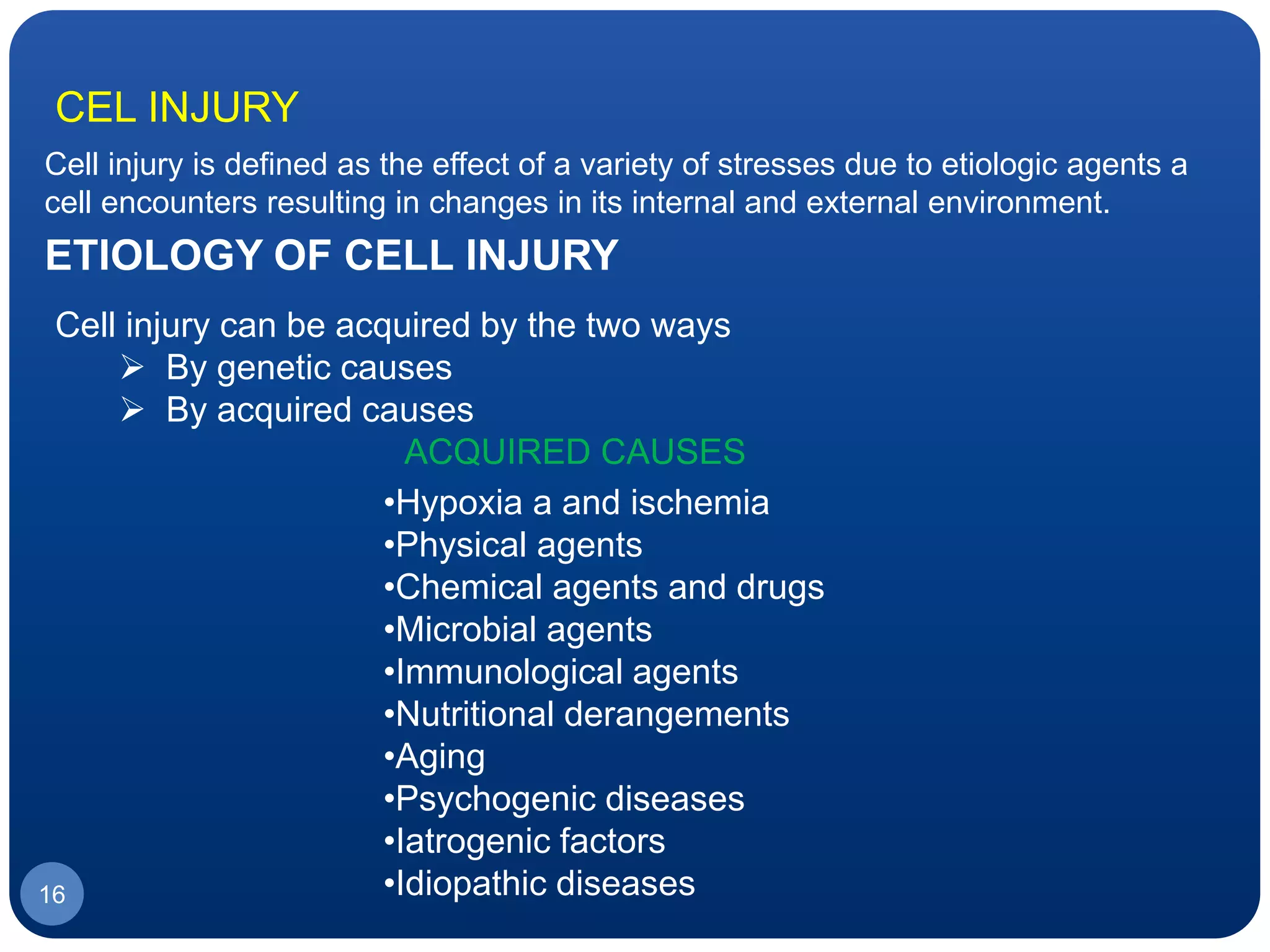 CEL INJURY

Cell injury is defined as the effect of a variety of stresses due to etiologic agents a cell encounters resulting in changes in its internal and external environment.

ETIOLOGY OF CELL INJURY

Cell injury can be acquired by the two ways

➢ By genetic causes
➢ By acquired causes

ACQUIRED CAUSES

•Hypoxia a and ischemia
•Physical agents
•Chemical agents and drugs
•Microbial agents
•Immunological agents
•Nutritional derangements
•Aging
•Psychogenic diseases
•Iatrogenic factors
•Idiopathic diseases

16